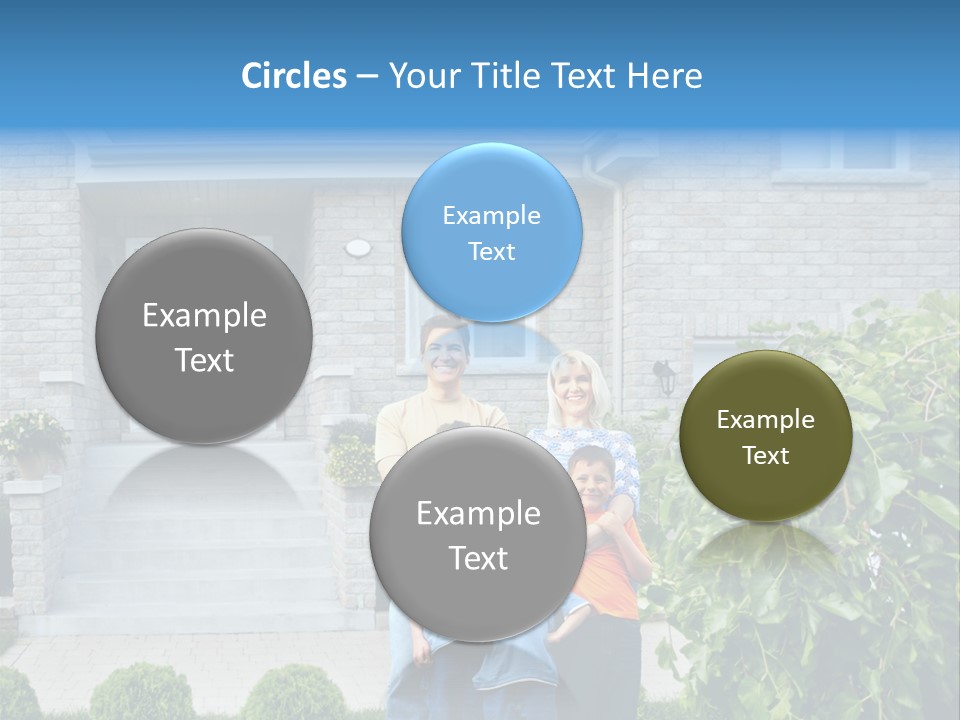 Circles – Your Title Text Here

Example Text

Example Text

Example Text

Example Text